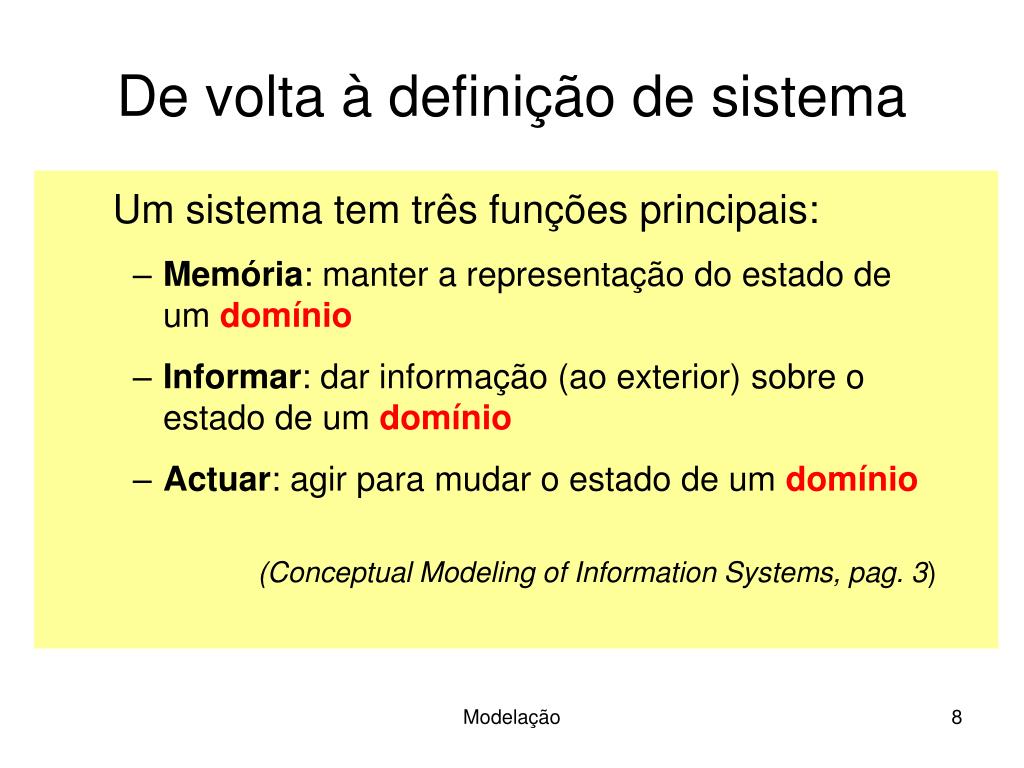 De volta à definição de sistema

Um sistema tem três funções principais:

– Memória: manter a representação do estado de um domínio

– Informar: dar informação (ao exterior) sobre o estado de um domínio

– Actuar: agir para mudar o estado de um domínio

(Conceptual Modeling of Information Systems, pag. 3)

Modelação

8